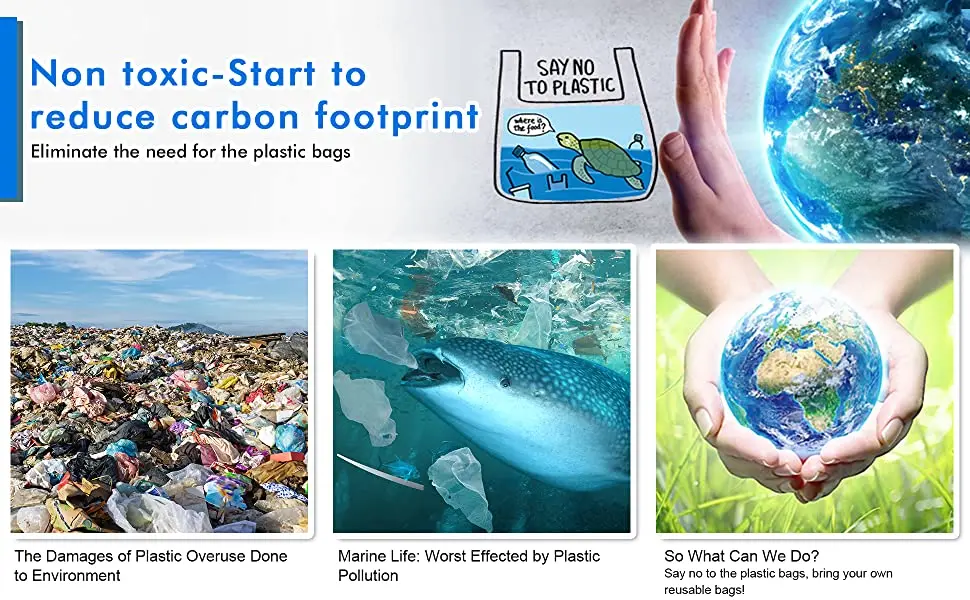 Non toxic-Start to reduce carbon footprint
Eliminate the need for the plastic bags

SAY NO TO PLASTIC

where is the food?

The Damages of Plastic Overuse Done to Environment

Marine Life: Worst Effected by Plastic Pollution

So What Can We Do?
Say no to the plastic bags, bring your own reusable bags!